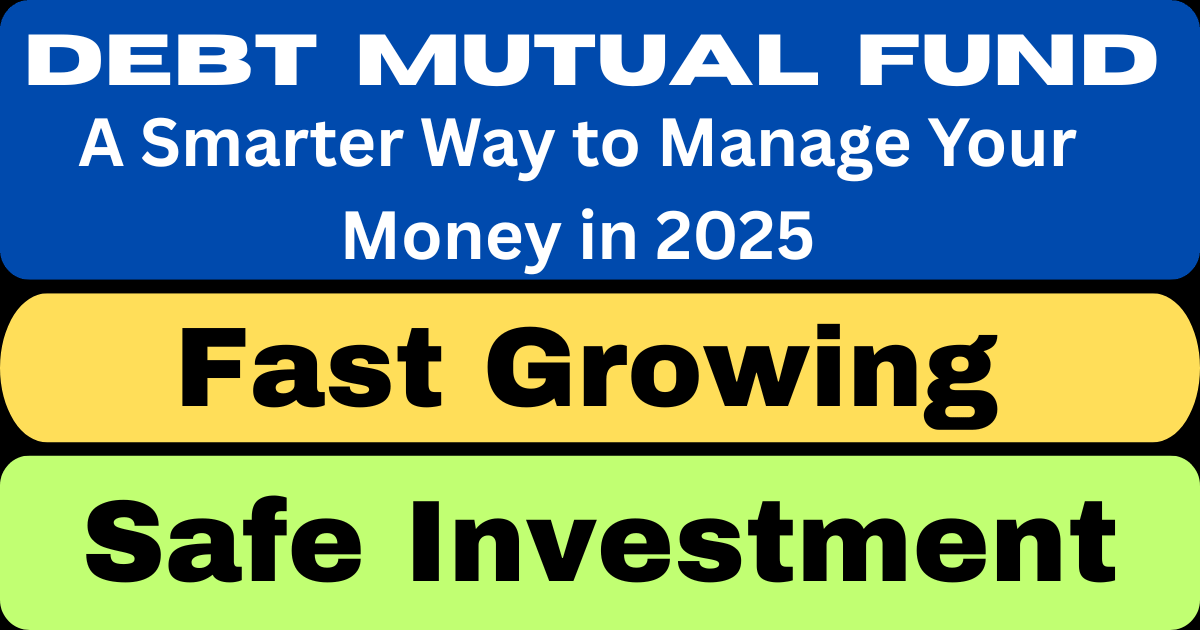 DEBT MUTUAL FUND
A Smarter Way to Manage Your Money in 2025

Fast Growing

Safe Investment